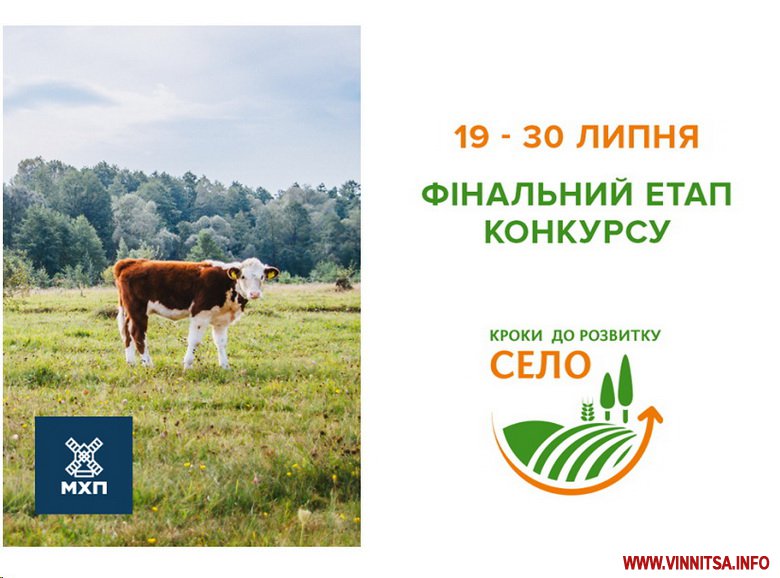 МХП

19 - 30 ЛИПНЯ

ФІНАЛЬНИЙ ЕТАП КОНКУРСУ

КРОКИ ДО РОЗВИТКУ
СЕЛО

WWW.VINNITSA.INFO